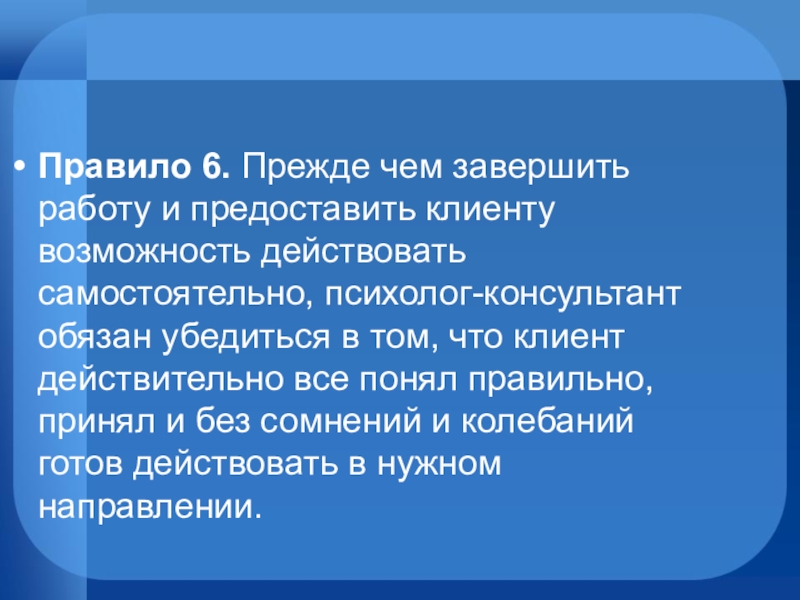 • Правило 6. Прежде чем завершить работу и предоставить клиенту возможность действовать самостоятельно, психолог-консультант обязан убедиться в том, что клиент действительно все понял правильно, принял и без сомнений и колебаний готов действовать в нужном направлении.